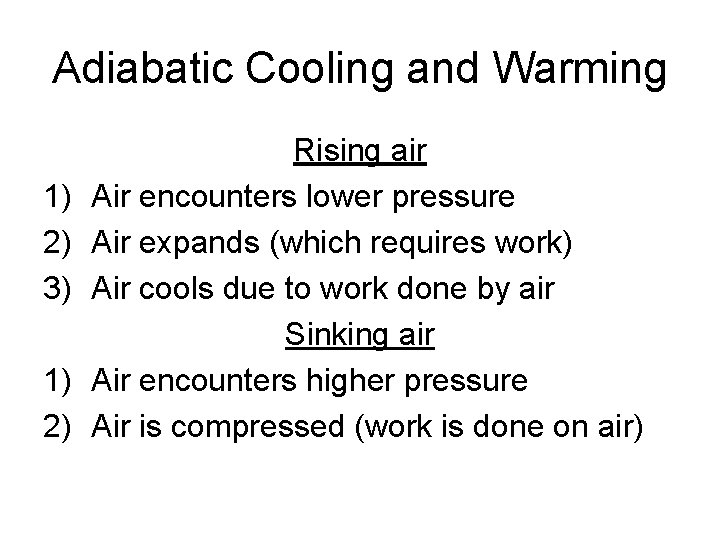 Adiabatic Cooling and Warming

Rising air

1) Air encounters lower pressure
2) Air expands (which requires work)
3) Air cools due to work done by air

Sinking air

1) Air encounters higher pressure
2) Air is compressed (work is done on air)